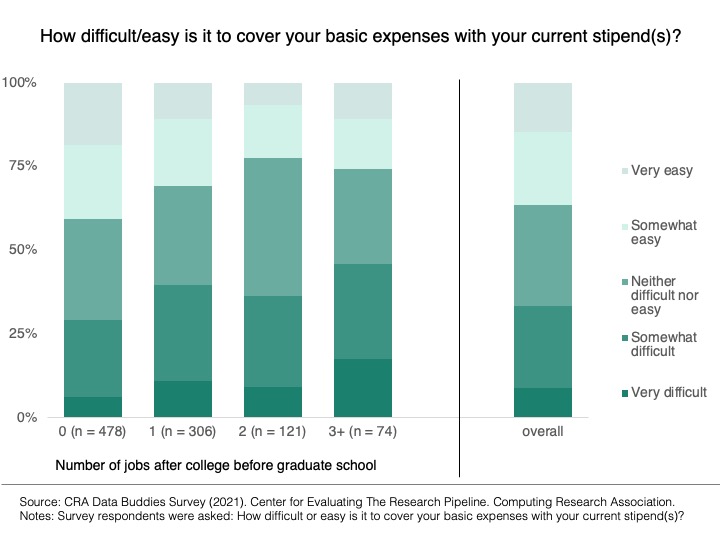 How difficult/easy is it to cover your basic expenses with your current stipend(s)?

100%
75%
50%
25%
0%

0 (n = 478)
1 (n = 306)
2 (n = 121)
3+ (n = 74)
overall

Number of jobs after college before graduate school

Very easy
Somewhat easy
Neither difficult nor easy
Somewhat difficult
Very difficult

Source: CRA Data Buddies Survey (2021). Center for Evaluating The Research Pipeline. Computing Research Association.
Notes: Survey respondents were asked: How difficult or easy is it to cover your basic expenses with your current stipend(s)?